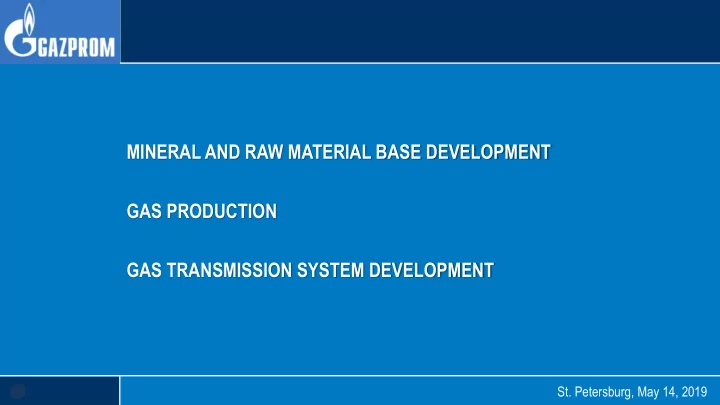 GAZPROM

MINERAL AND RAW MATERIAL BASE DEVELOPMENT

GAS PRODUCTION

GAS TRANSMISSION SYSTEM DEVELOPMENT

St. Petersburg, May 14, 2019